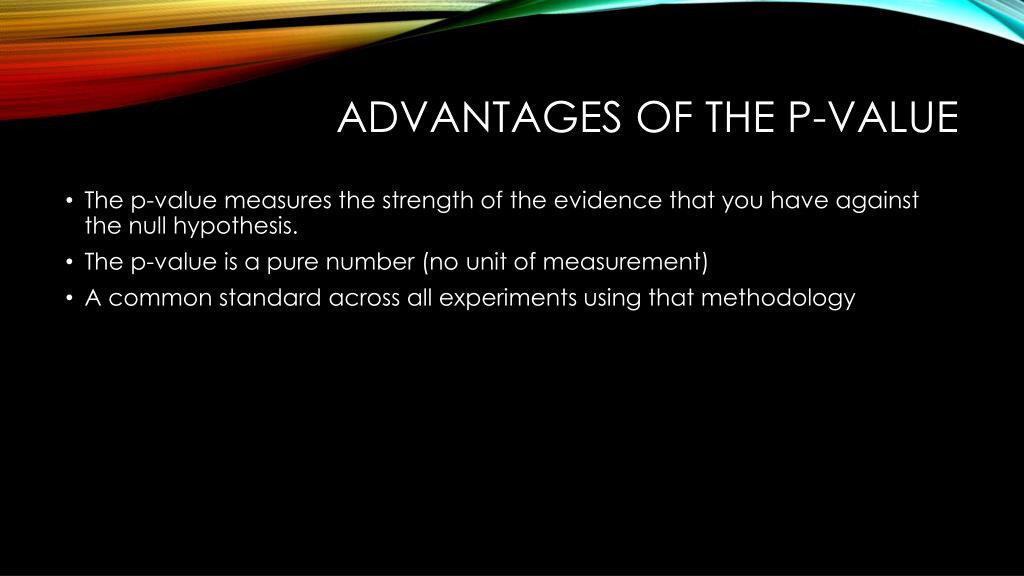 ADVANTAGES OF THE P-VALUE

• The p-value measures the strength of the evidence that you have against the null hypothesis.
• The p-value is a pure number (no unit of measurement)
• A common standard across all experiments using that methodology